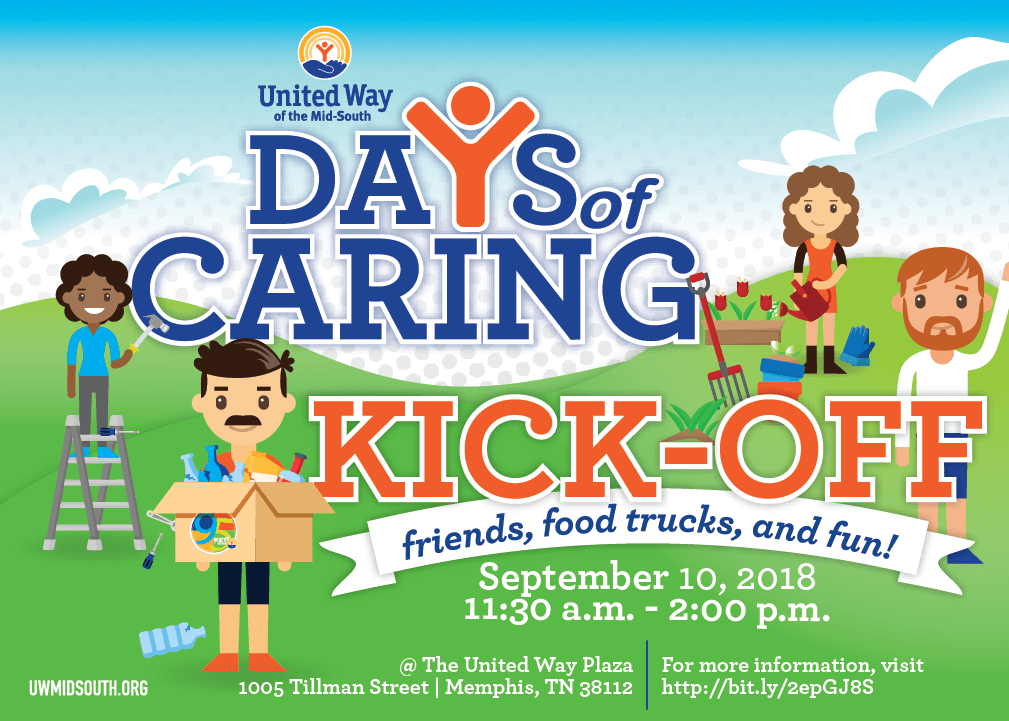 United Way of the Mid-South

DAYS of CARING

KICK-OFF

friends, food trucks, and fun!

September 10, 2018
11:30 a.m. - 2:00 p.m.

UWMIDSOUTH.ORG

@ The United Way Plaza
1005 Tillman Street | Memphis, TN 38112

For more information, visit
http://bit.ly/2epGJ8S